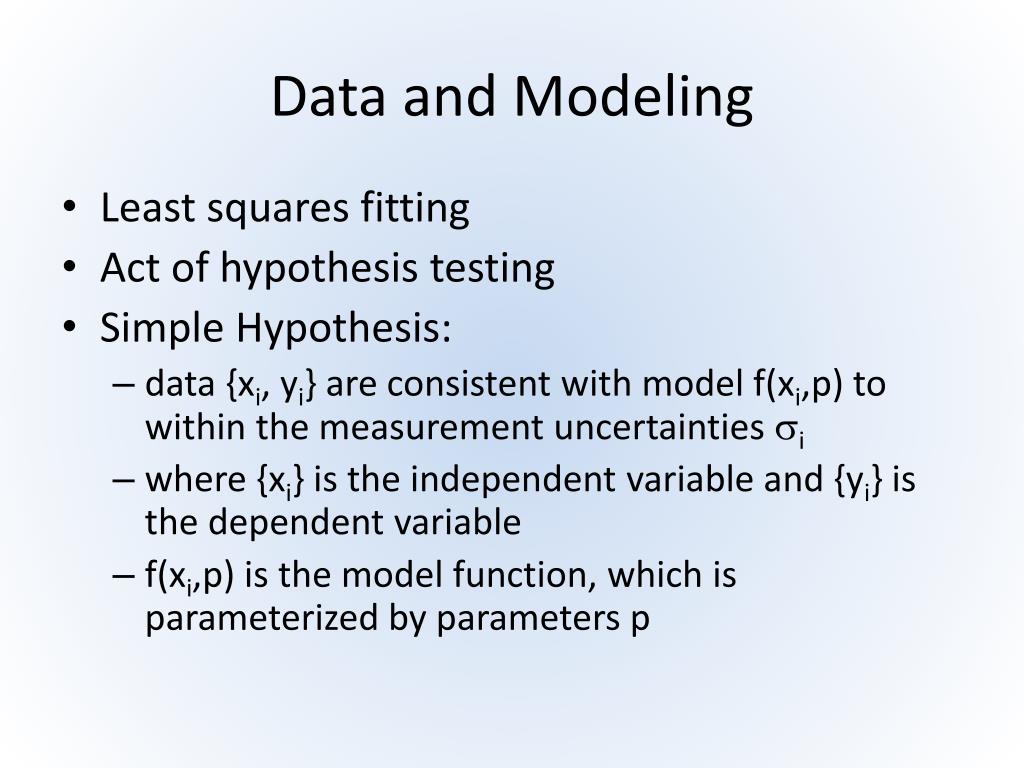 Data and Modeling

• Least squares fitting
• Act of hypothesis testing
• Simple Hypothesis:
  – data $\{x_i, y_i\}$ are consistent with model $f(x_i,p)$ to within the measurement uncertainties $\sigma_i$
  – where $\{x_i\}$ is the independent variable and $\{y_i\}$ is the dependent variable
  – $f(x_i,p)$ is the model function, which is parameterized by parameters p